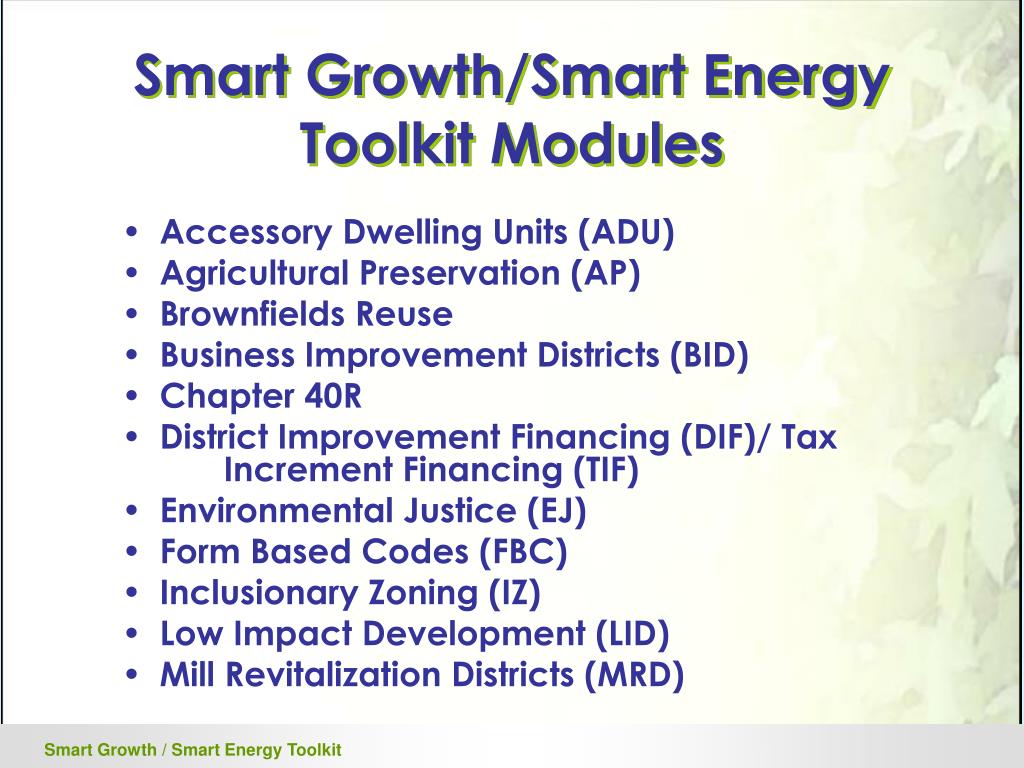 Smart Growth/Smart Energy Toolkit Modules

• Accessory Dwelling Units (ADU)
• Agricultural Preservation (AP)
• Brownfields Reuse
• Business Improvement Districts (BID)
• Chapter 40R
• District Improvement Financing (DIF)/ Tax Increment Financing (TIF)
• Environmental Justice (EJ)
• Form Based Codes (FBC)
• Inclusionary Zoning (IZ)
• Low Impact Development (LID)
• Mill Revitalization Districts (MRD)

Smart Growth / Smart Energy Toolkit